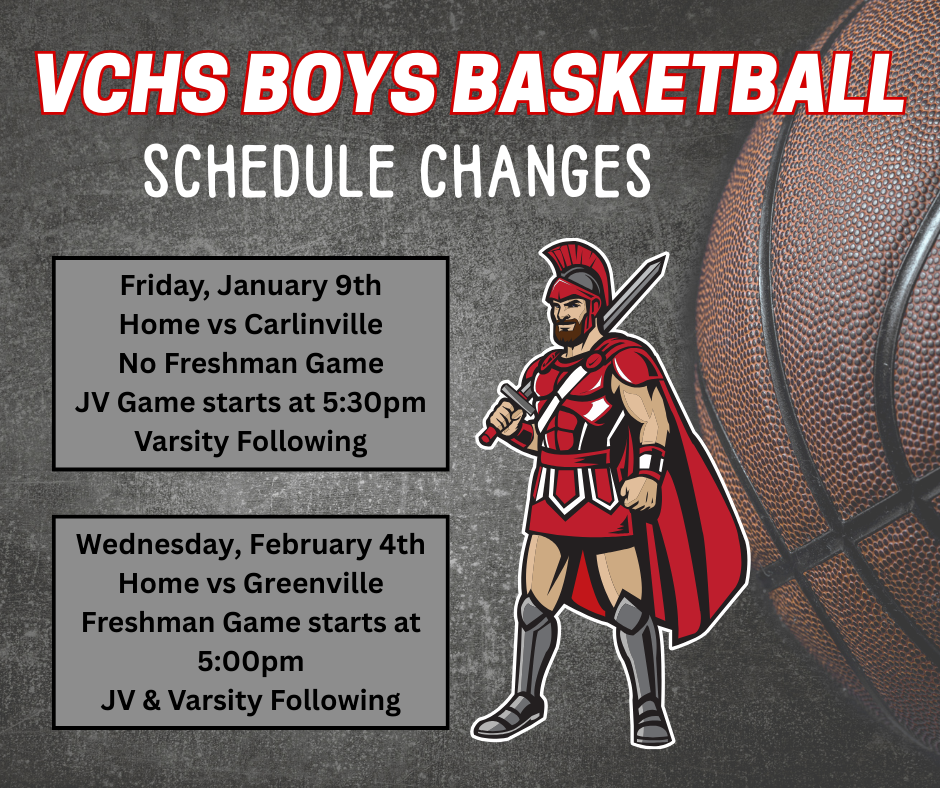 VCHS BOYS BASKETBALL
SCHEDULE CHANGES

Friday, January 9th
Home vs Carlinville
No Freshman Game
JV Game starts at 5:30pm
Varsity Following

Wednesday, February 4th
Home vs Greenville
Freshman Game starts at 5:00pm
JV & Varsity Following